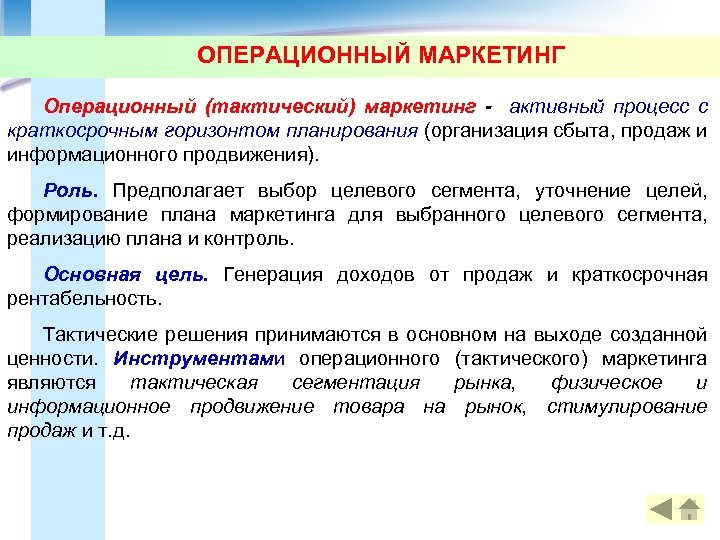 ОПЕРАЦИОННЫЙ МАРКЕТИНГ

Операционный (тактический) маркетинг - активный процесс с краткосрочным горизонтом планирования (организация сбыта, продаж и информационного продвижения).

Роль. Предполагает выбор целевого сегмента, уточнение целей, формирование плана маркетинга для выбранного целевого сегмента, реализацию плана и контроль.

Основная цель. Генерация доходов от продаж и краткосрочная рентабельность.

Тактические решения принимаются в основном на выходе созданной ценности. Инструментами операционного (тактического) маркетинга являются тактическая сегментация рынка, физическое и информационное продвижение товара на рынок, стимулирование продаж и т.д.